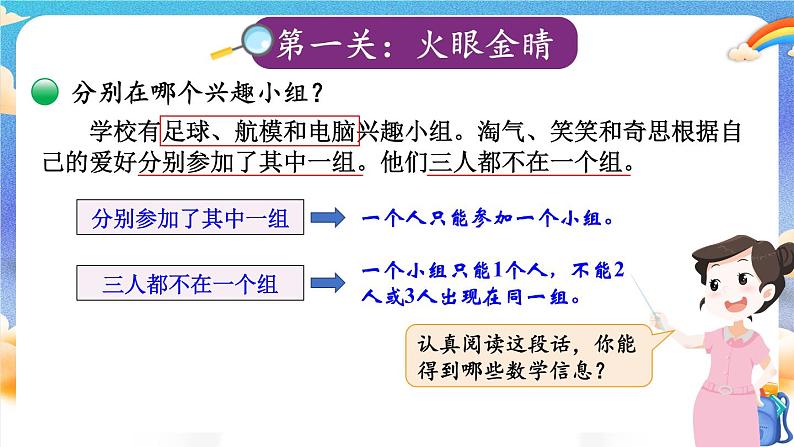 第一关：火眼金睛

分别在哪个兴趣小组？

学校有足球、航模和电脑兴趣小组。淘气、笑笑和奇思根据自己的爱好分别参加了其中一组。他们三人都不在一个组。

分别参加了其中一组

一个人只能参加一个小组。

三人都不在一个组

一个小组只能1个人，不能2人或3人出现在同一组。

认真阅读这段话，你能得到哪些数学信息？